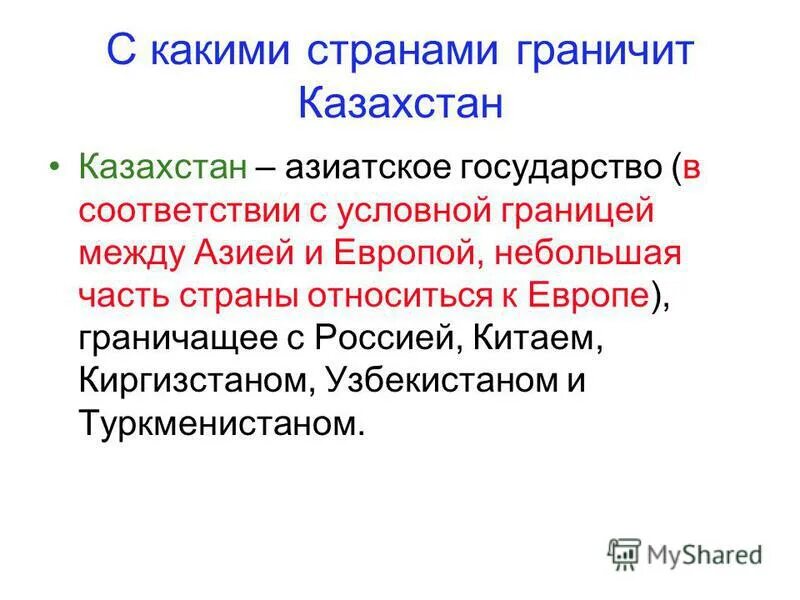 С какими странами граничит Казахстан

• Казахстан – азиатское государство (в соответствии с условной границей между Азией и Европой, небольшая часть страны относиться к Европе), граничащее с Россией, Китаем, Киргизстаном, Узбекистаном и Туркменистаном.

MyShared